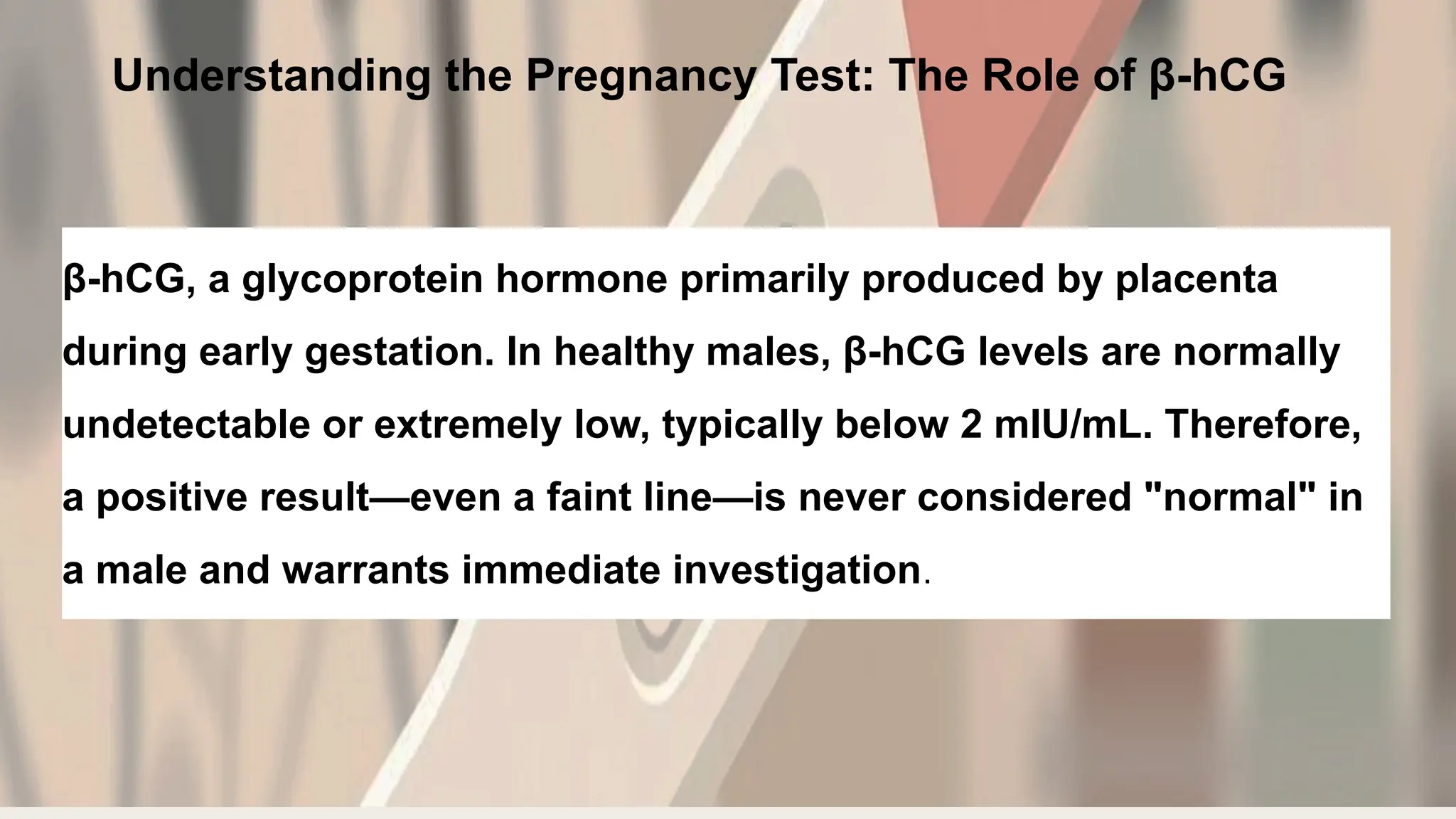 Understanding the Pregnancy Test: The Role of β-hCG

β-hCG, a glycoprotein hormone primarily produced by placenta during early gestation. In healthy males, β-hCG levels are normally undetectable or extremely low, typically below 2 mIU/mL. Therefore, a positive result—even a faint line—is never considered "normal" in a male and warrants immediate investigation.